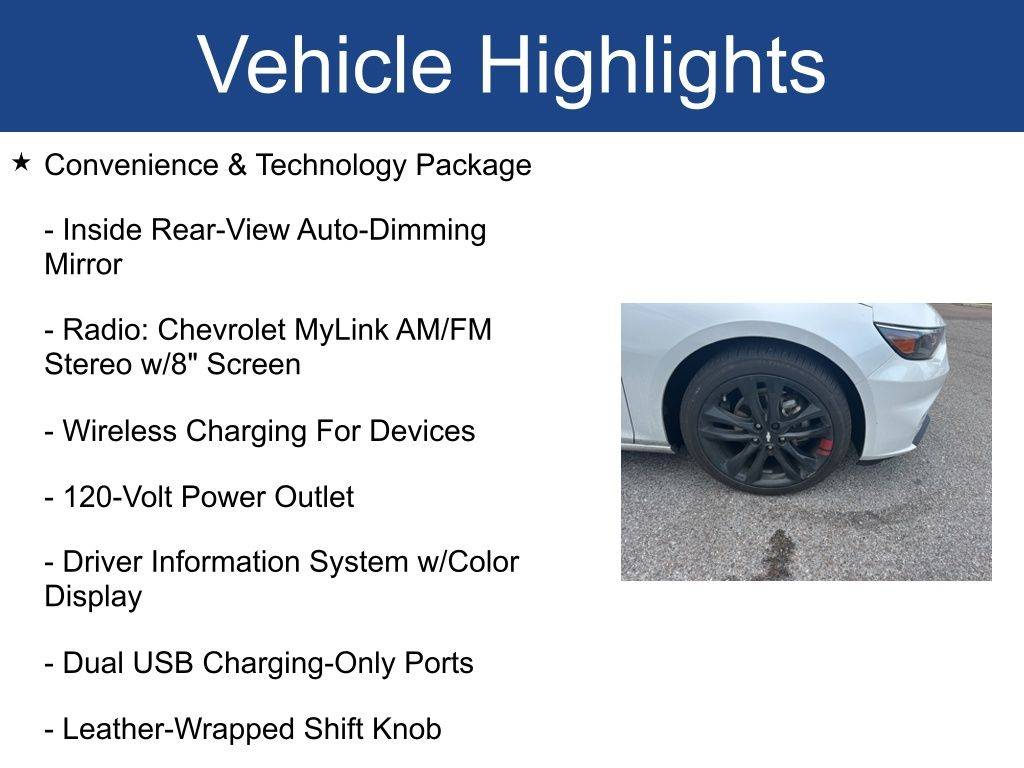 Vehicle Highlights

★ Convenience & Technology Package

- Inside Rear-View Auto-Dimming Mirror

- Radio: Chevrolet MyLink AM/FM Stereo w/8" Screen

- Wireless Charging For Devices

- 120-Volt Power Outlet

- Driver Information System w/Color Display

- Dual USB Charging-Only Ports

- Leather-Wrapped Shift Knob